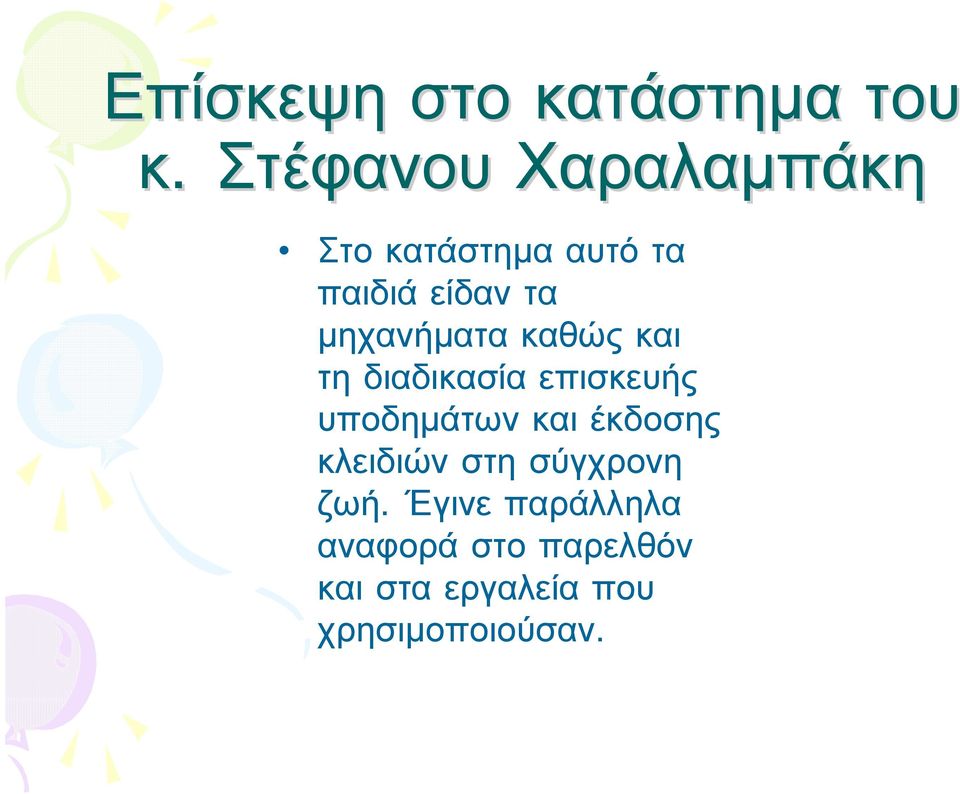 Επίσκεψη στο κατάστημα του κ. Στέφανου Χαραλαμπάκη

• Στο κατάστημα αυτό τα παιδιά είδαν τα μηχανήματα καθώς και τη διαδικασία επισκευής υποδημάτων και έκδοσης κλειδιών στη σύγχρονη ζωή. Έγινε παράλληλα αναφορά στο παρελθόν και στα εργαλεία που χρησιμοποιούσαν.